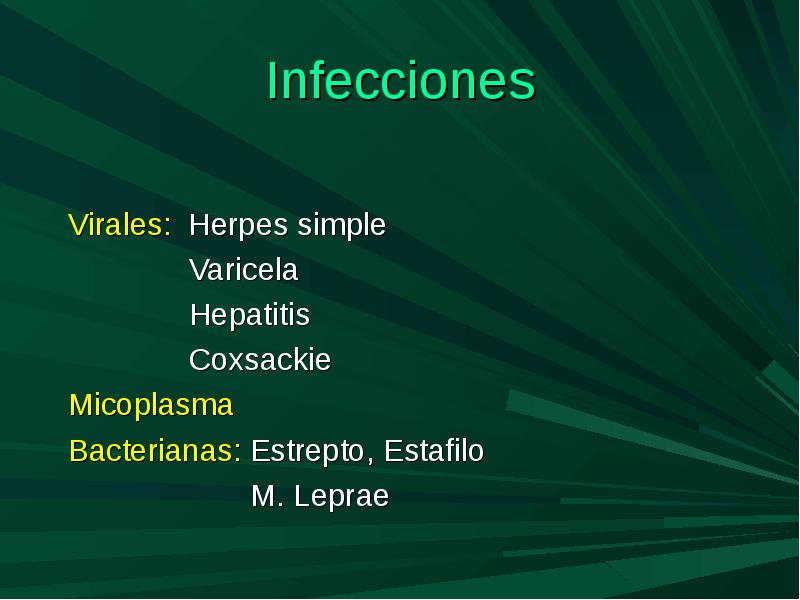 Infecciones

Virales: Herpes simple
Varicela
Hepatitis
Coxsackie
Micoplasma
Bacterianas: Estrepto, Estafilo
M. Leprae